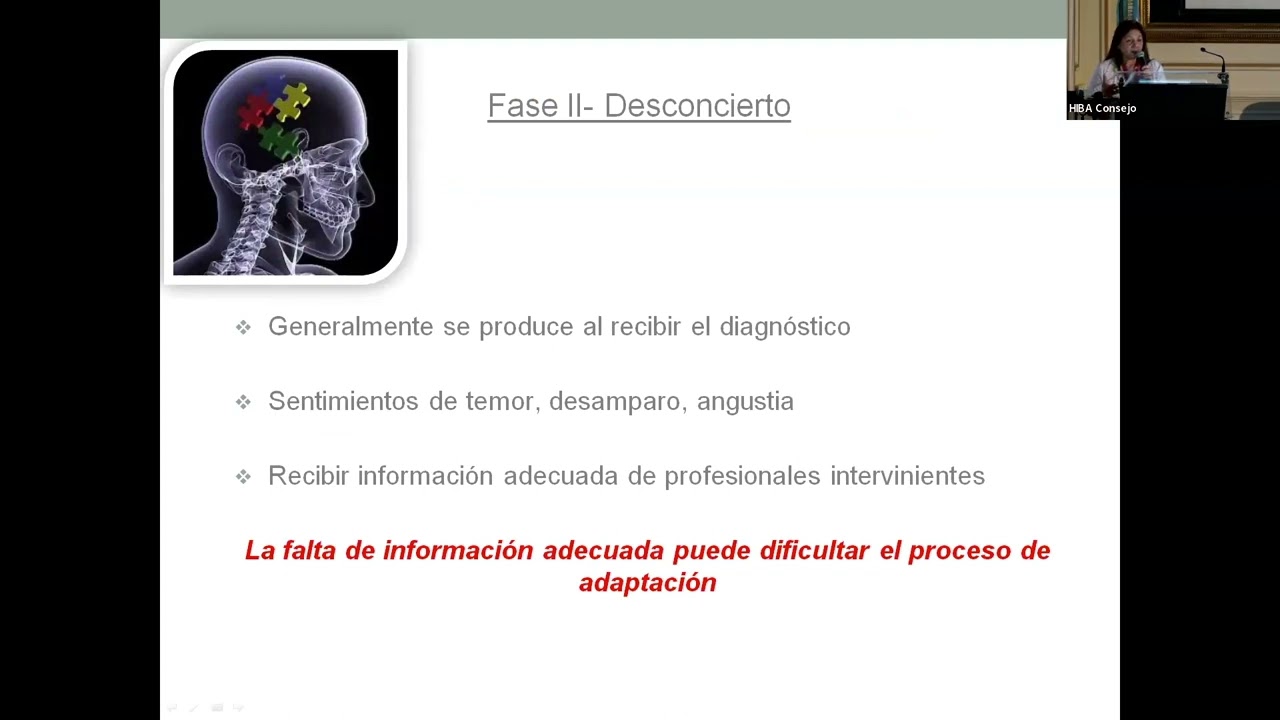 HIBA Consejo

Fase II- Desconcierto

❖ Generalmente se produce al recibir el diagnóstico

❖ Sentimientos de temor, desamparo, angustia

❖ Recibir información adecuada de profesionales intervinientes

La falta de información adecuada puede dificultar el proceso de adaptación